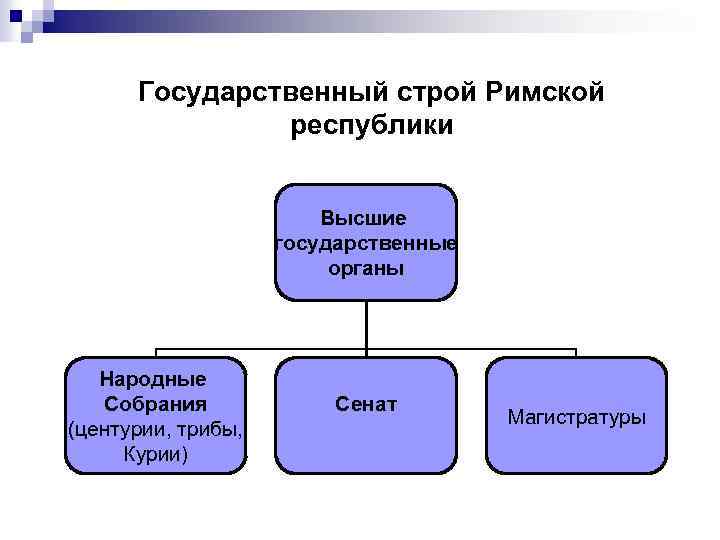 Государственный строй Римской республики

Высшие государственные органы

Народные Собрания (центурии, трибы, Курии)

Сенат

Магистратуры